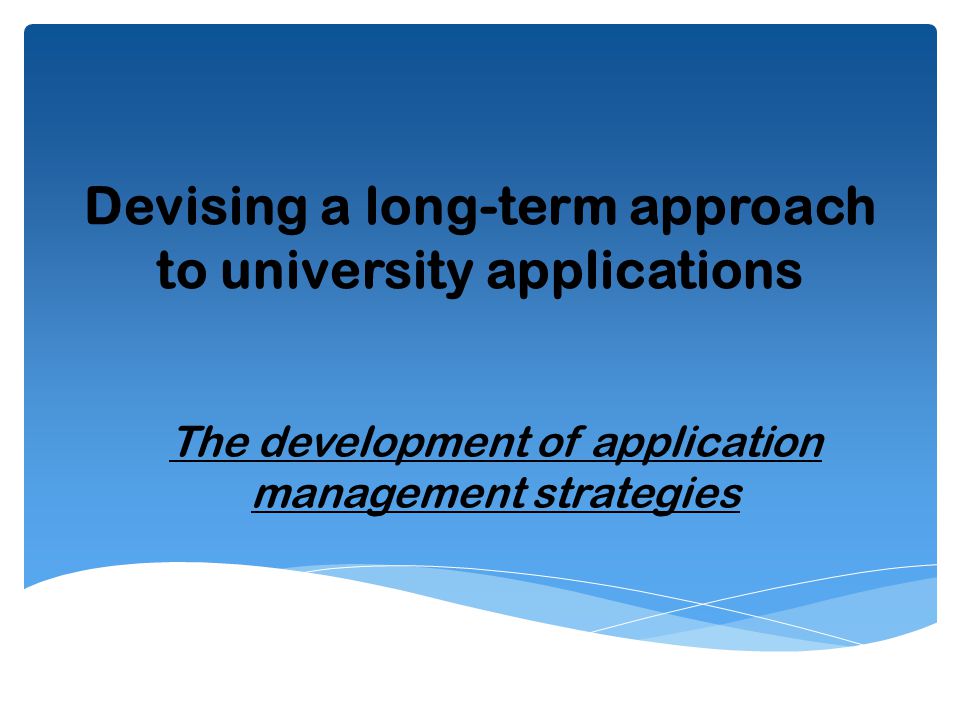 Devising a long-term approach to university applications

The development of application management strategies